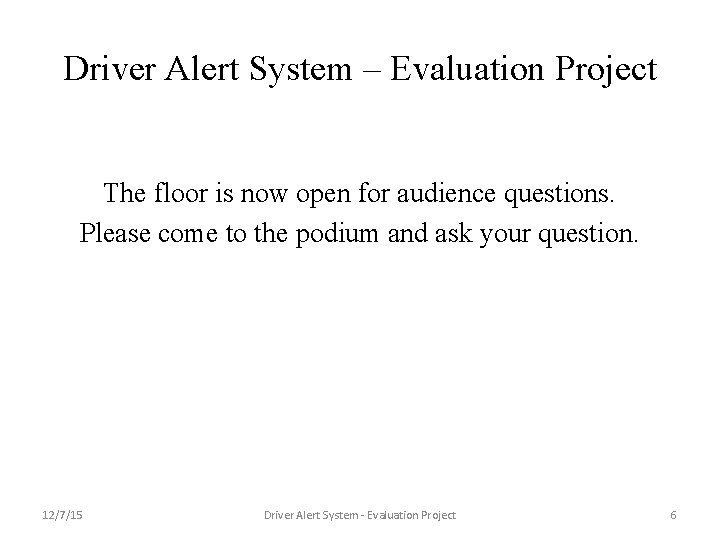 Driver Alert System – Evaluation Project

The floor is now open for audience questions.
Please come to the podium and ask your question.

12/7/15 Driver Alert System - Evaluation Project 6